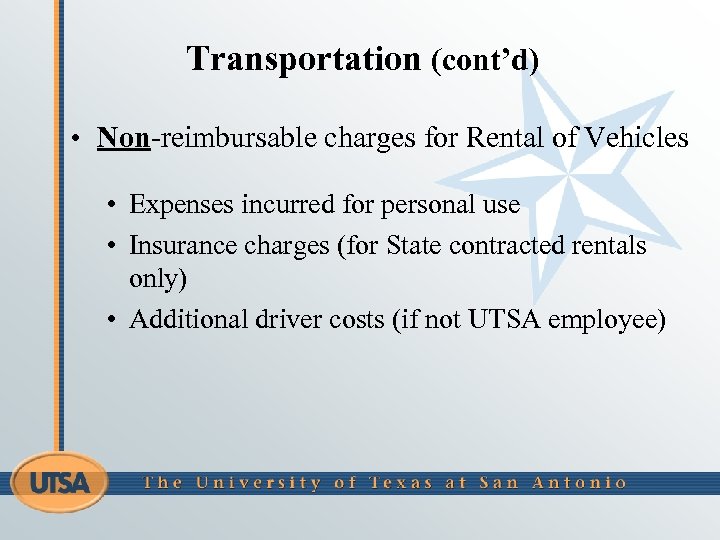 Transportation (cont’d)

• Non-reimbursable charges for Rental of Vehicles

• Expenses incurred for personal use
• Insurance charges (for State contracted rentals only)
• Additional driver costs (if not UTSA employee)

UTSA

The University of Texas at San Antonio